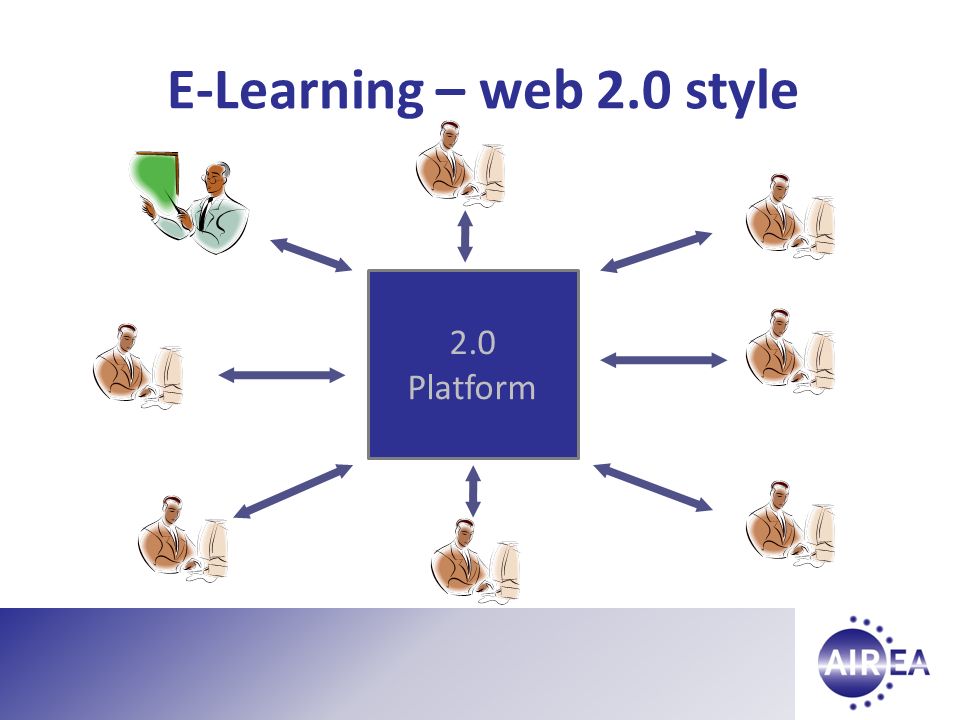 E-Learning – web 2.0 style

2.0
Platform

AIREA